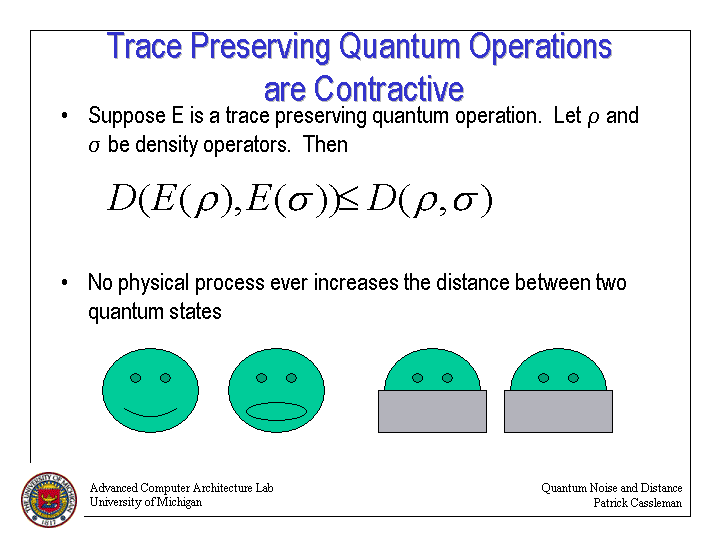 Trace Preserving Quantum Operations are Contractive

• Suppose E is a trace preserving quantum operation. Let $\rho$ and $\sigma$ be density operators. Then

$D(E(\rho), E(\sigma)) \leq D(\rho, \sigma)$

• No physical process ever increases the distance between two quantum states

THE UNIVERSITY OF MICHIGAN 1817

Advanced Computer Architecture Lab
University of Michigan

Quantum Noise and Distance
Patrick Cassleman